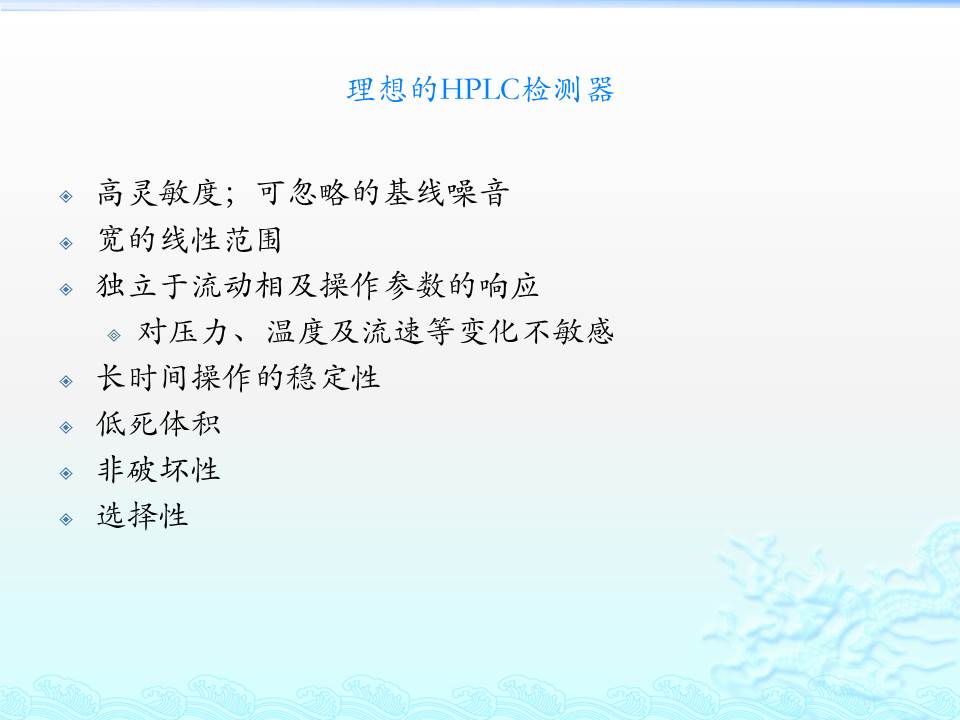 理想的HPLC检测器

高灵敏度；可忽略的基线噪音

宽的线性范围

独立于流动相及操作参数的响应

对压力、温度及流速等变化不敏感

长时间操作的稳定性

低死体积

非破坏性

选择性